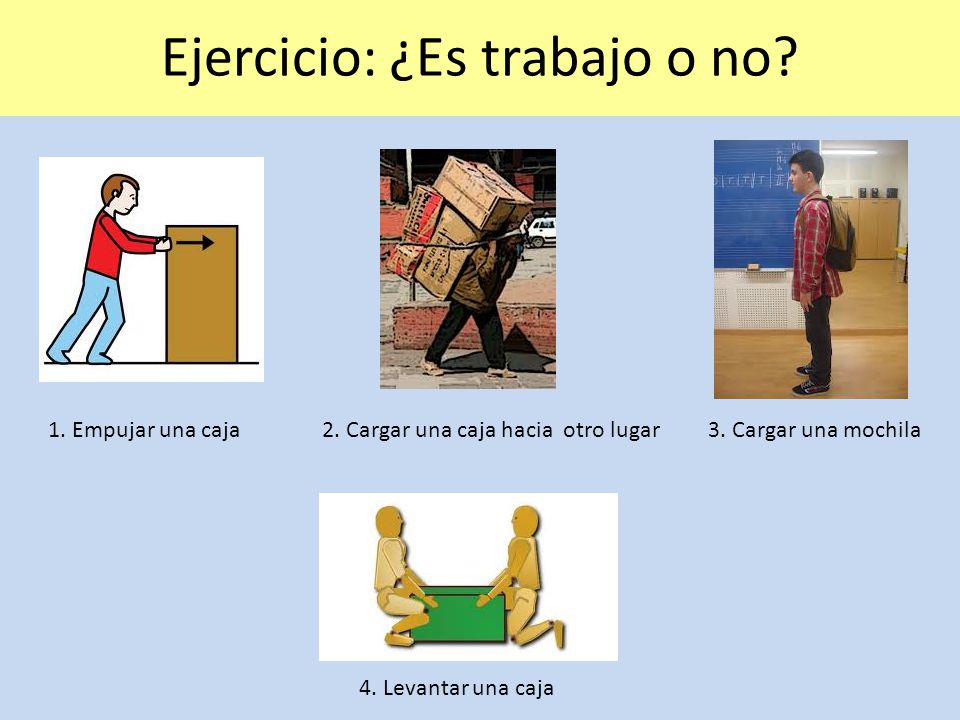 Ejercicio: ¿Es trabajo o no?

1. Empujar una caja

2. Cargar una caja hacia otro lugar

3. Cargar una mochila

4. Levantar una caja